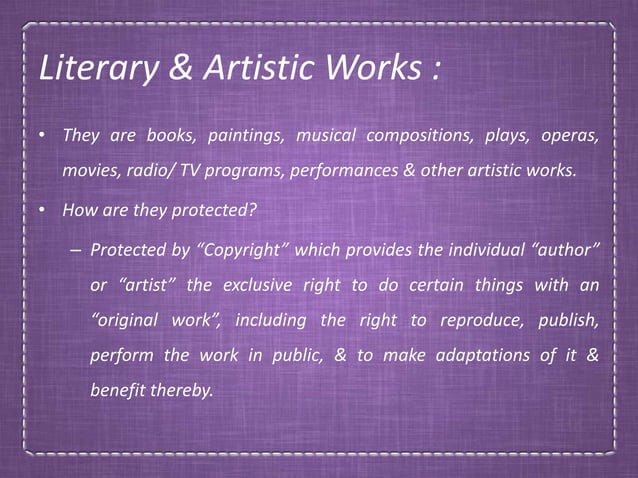 Literary & Artistic Works :

• They are books, paintings, musical compositions, plays, operas, movies, radio/ TV programs, performances & other artistic works.

• How are they protected?

– Protected by “Copyright” which provides the individual “author” or “artist” the exclusive right to do certain things with an “original work”, including the right to reproduce, publish, perform the work in public, & to make adaptations of it & benefit thereby.